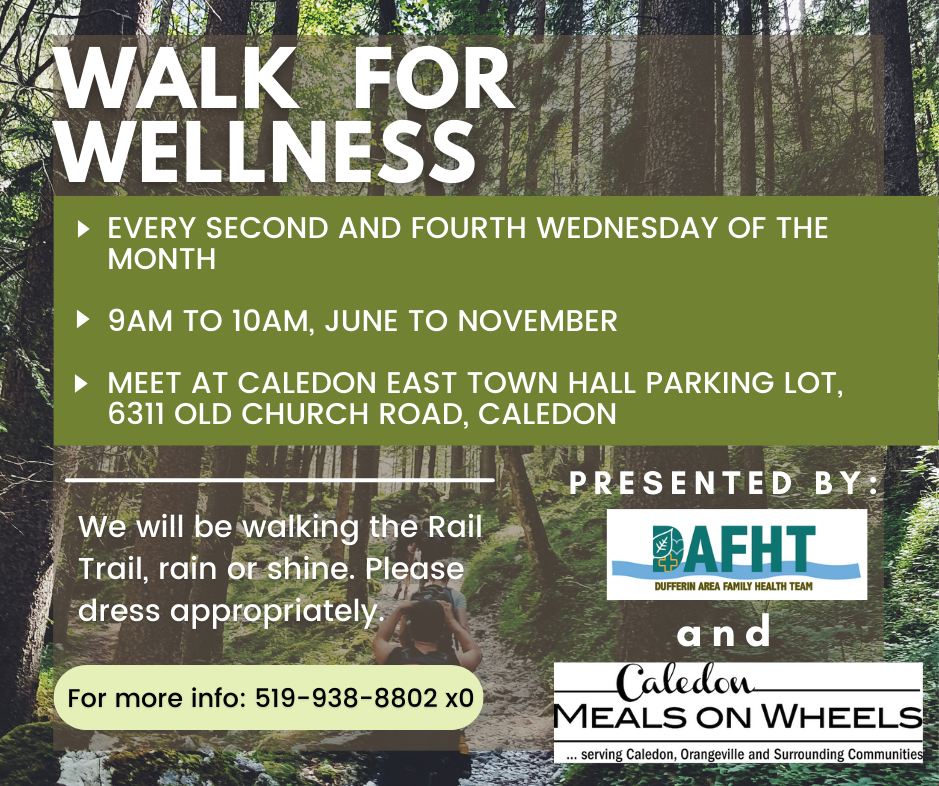 WALK FOR WELLNESS

EVERY SECOND AND FOURTH WEDNESDAY OF THE MONTH

9AM TO 10AM, JUNE TO NOVEMBER

MEET AT CALEDON EAST TOWN HALL PARKING LOT, 6311 OLD CHURCH ROAD, CALEDON

We will be walking the Rail Trail, rain or shine. Please dress appropriately.

For more info: 519-938-8802 x0

PRESENTED BY:

DAFHT
DUFFERIN AREA FAMILY HEALTH TEAM

and

Caledon
MEALS ON WHEELS
... serving Caledon, Orangeville and Surrounding Communities